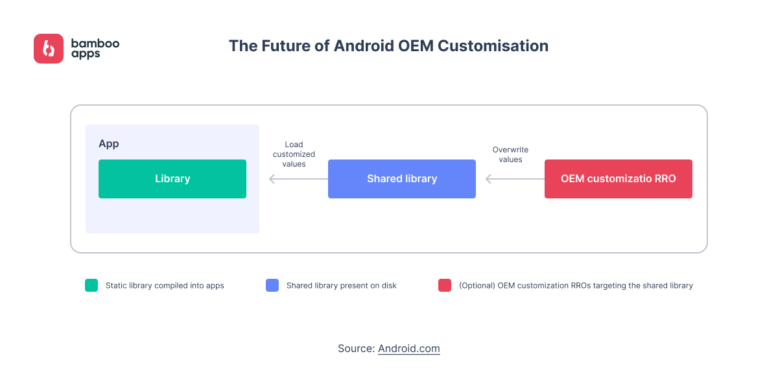 bamboo apps

The Future of Android OEM Customisation

App

Library

Load customized values

Shared library

Overwrite values

OEM customizatio RRO

Static library compiled into apps

Shared library present on disk

(Optional) OEM customization RROs targeting the shared library

Source: Android.com